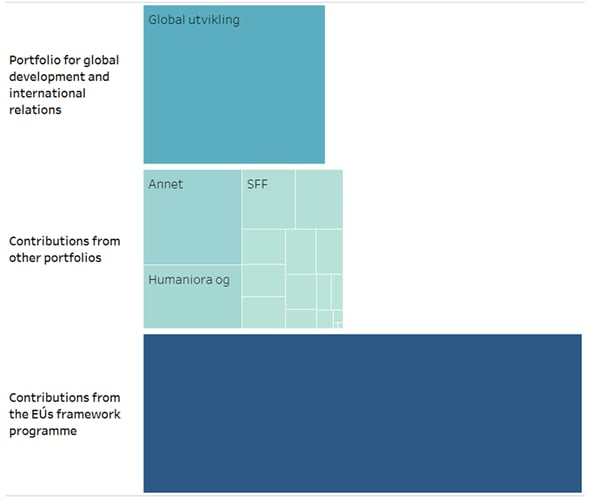 Portfolio for global development and international relations

Global utvikling

Contributions from other portfolios

Annet

SFF

Humaniora og

Contributions from the EÚs framework programme